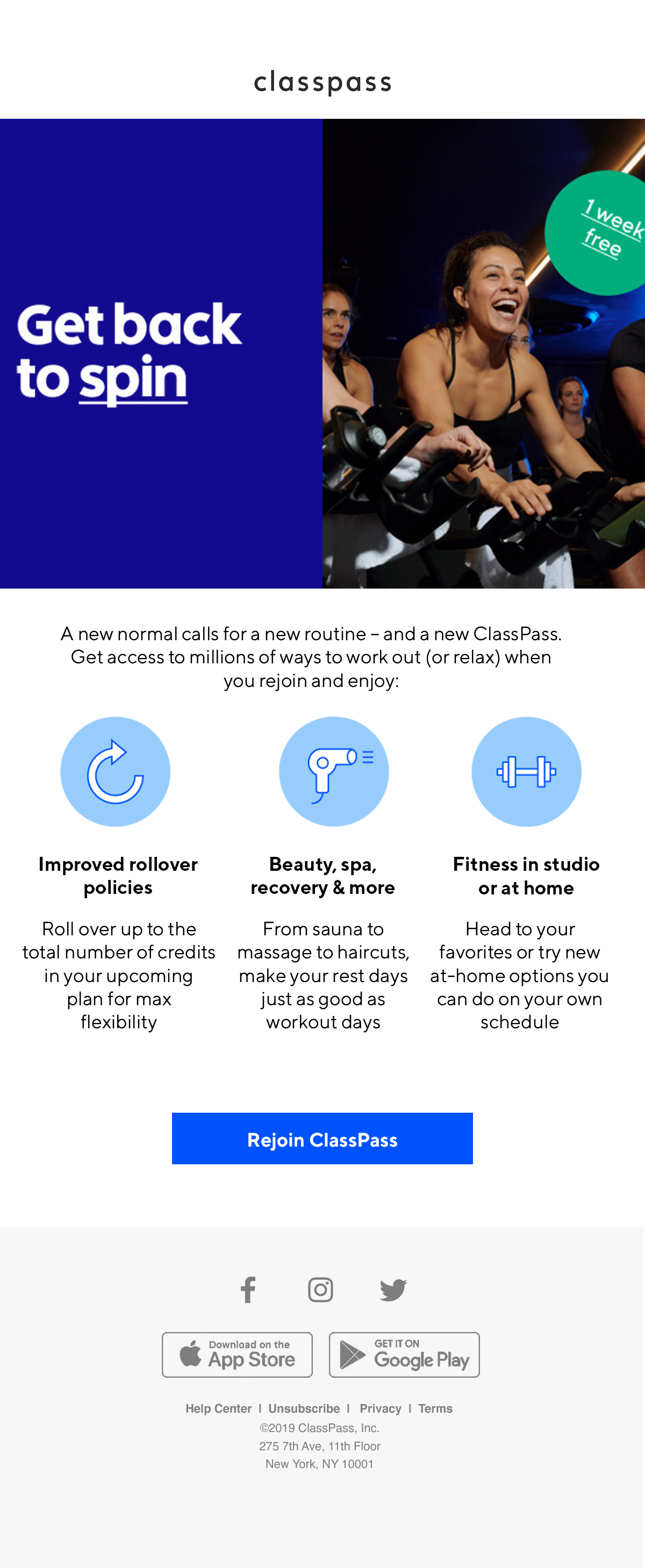 classpass

Get back to spin

1 week free

A new normal calls for a new routine – and a new ClassPass. Get access to millions of ways to work out (or relax) when you rejoin and enjoy:

Improved rollover policies

Roll over up to the total number of credits in your upcoming plan for max flexibility

Beauty, spa, recovery & more

From sauna to massage to haircuts, make your rest days just as good as workout days

Fitness in studio or at home

Head to your favorites or try new at-home options you can do on your own schedule

Rejoin ClassPass

Download on the App Store

GET IT ON Google Play

Help Center | Unsubscribe | Privacy | Terms
©2019 ClassPass, Inc.
275 7th Ave, 11th Floor
New York, NY 10001